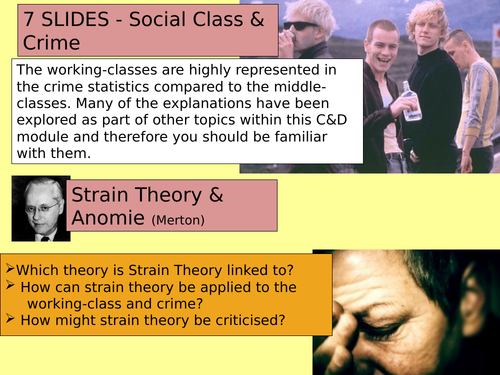 7 SLIDES - Social Class & Crime

The working-classes are highly represented in the crime statistics compared to the middle-classes. Many of the explanations have been explored as part of other topics within this C&D module and therefore you should be familiar with them.

Strain Theory & Anomie (Merton)

➢Which theory is Strain Theory linked to?
➢ How can strain theory be applied to the working-class and crime?
➢ How might strain theory be criticised?